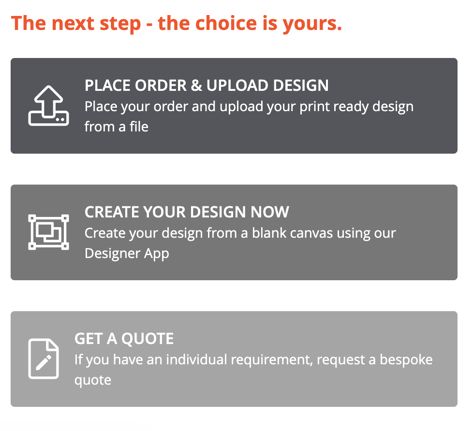 The next step - the choice is yours.

PLACE ORDER & UPLOAD DESIGN
Place your order and upload your print ready design from a file

CREATE YOUR DESIGN NOW
Create your design from a blank canvas using our Designer App

GET A QUOTE
If you have an individual requirement, request a bespoke quote